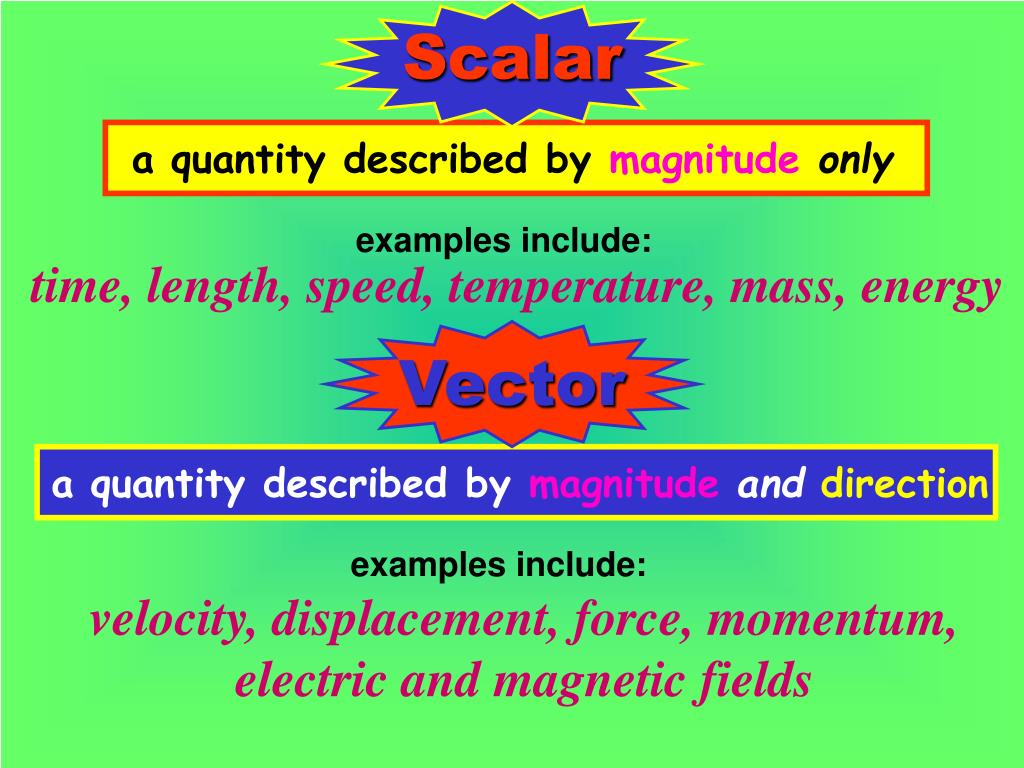 Scalar

a quantity described by magnitude only

examples include:
time, length, speed, temperature, mass, energy

Vector

a quantity described by magnitude and direction

examples include:
velocity, displacement, force, momentum, electric and magnetic fields